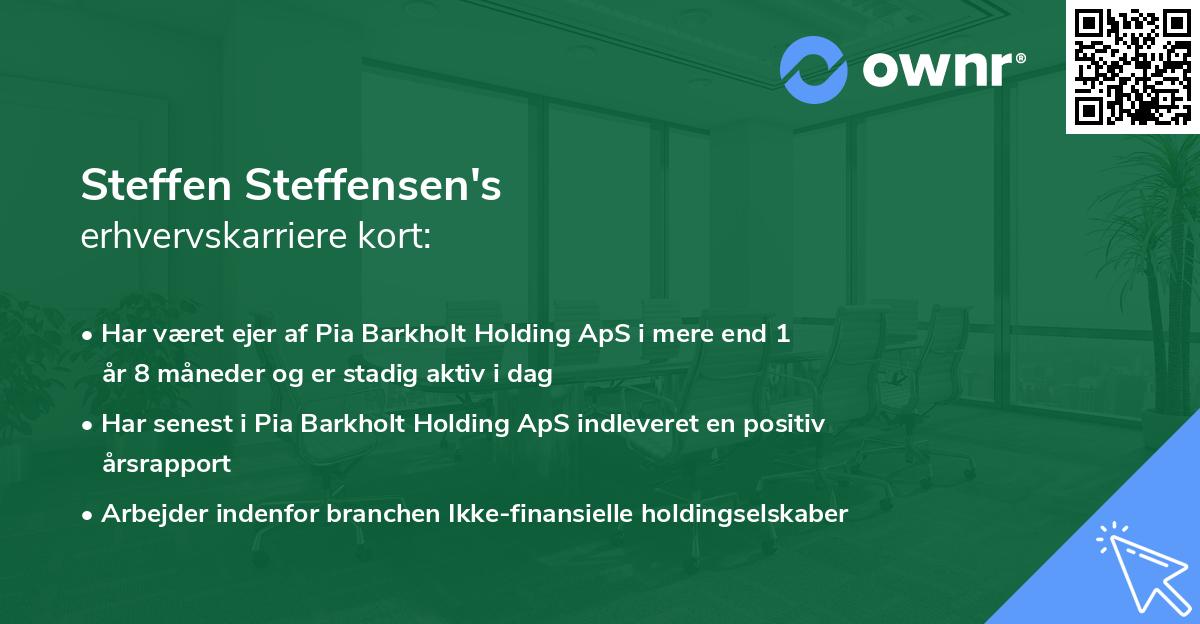 ownr®

Steffen Steffensen's
erhvervskarriere kort:

• Har været ejer af Pia Barkholt Holding ApS i mere end 1 år 8 måneder og er stadig aktiv i dag

• Har senest i Pia Barkholt Holding ApS indleveret en positiv årsrapport

• Arbejder indenfor branchen Ikke-finansielle holdingselskaber